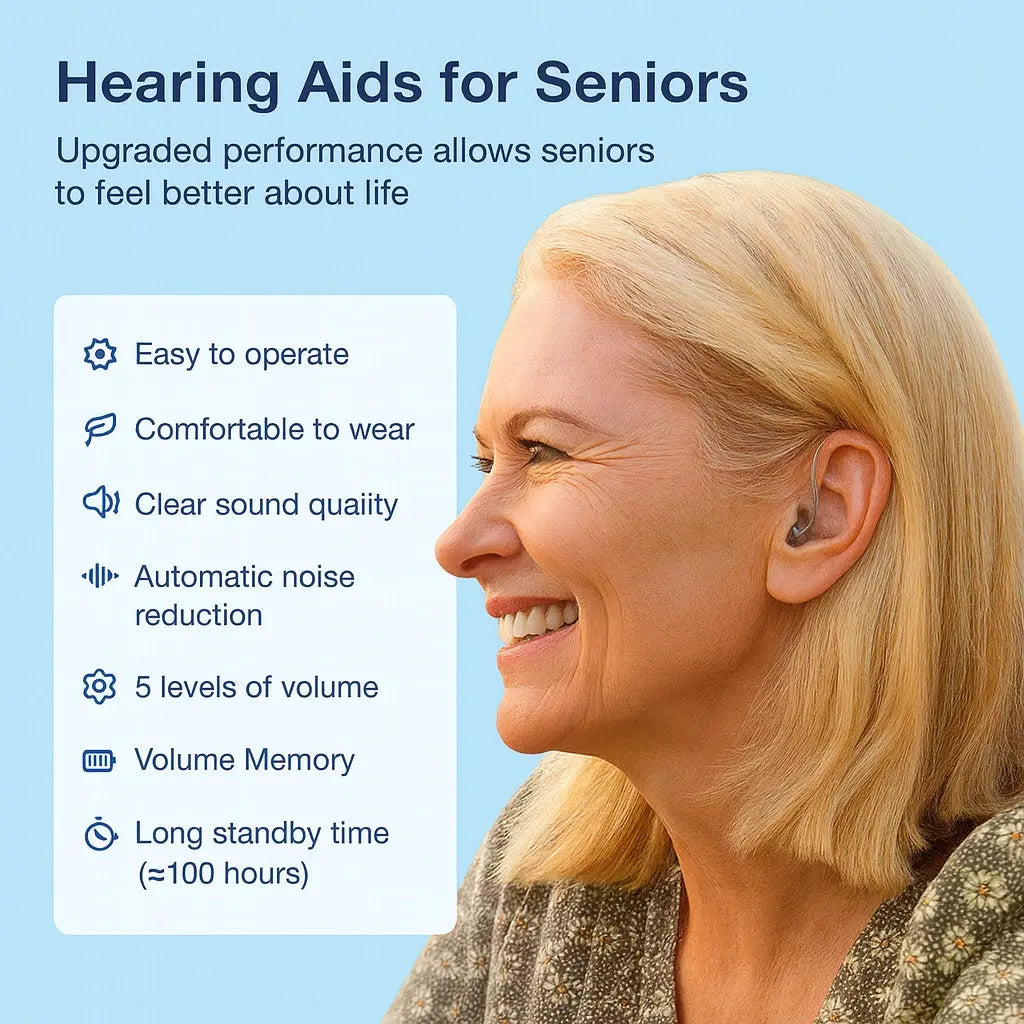 Hearing Aids for Seniors

Upgraded performance allows seniors to feel better about life

Easy to operate

Comfortable to wear

Clear sound quaiity

Automatic noise reduction

5 levels of volume

Volume Memory

Long standby time (≈100 hours)